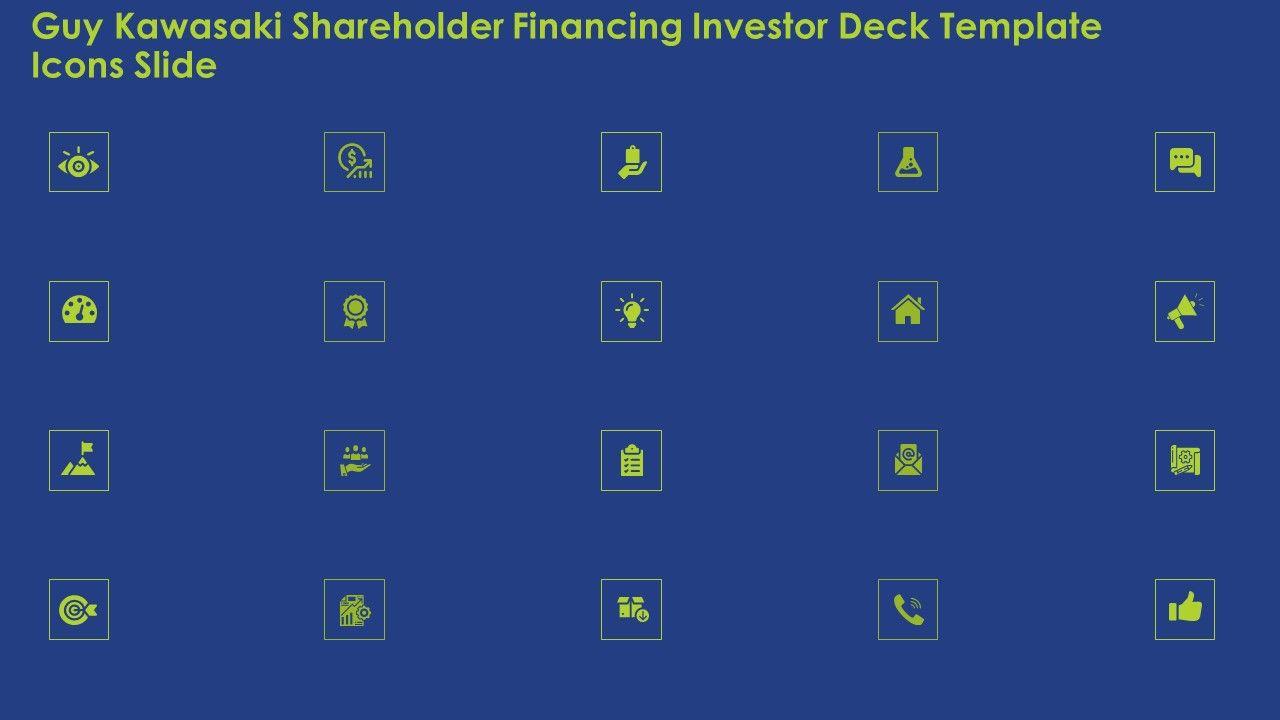 Guy Kawasaki Shareholder Financing Investor Deck Template Icons Slide